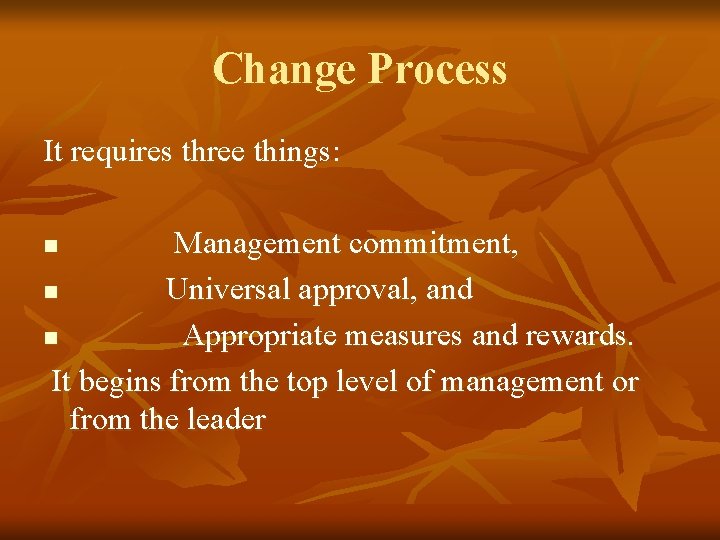 Change Process

It requires three things:

- Management commitment,
- Universal approval, and
- Appropriate measures and rewards.

It begins from the top level of management or from the leader